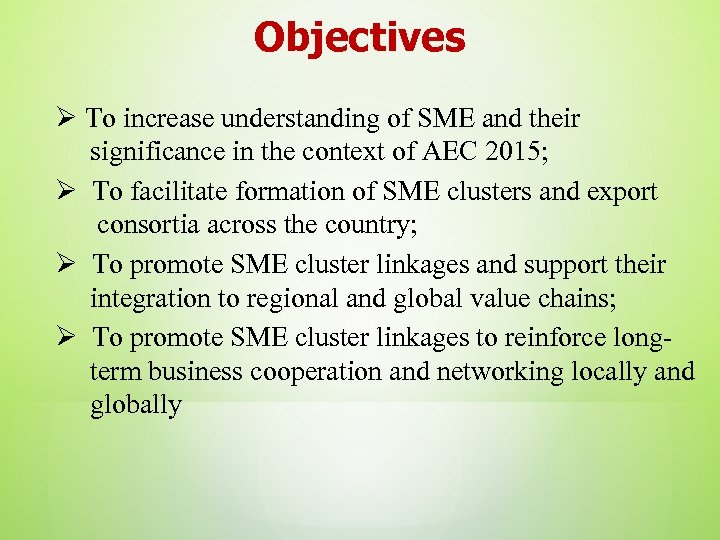 Objectives

➢ To increase understanding of SME and their significance in the context of AEC 2015;

➢ To facilitate formation of SME clusters and export consortia across the country;

➢ To promote SME cluster linkages and support their integration to regional and global value chains;

➢ To promote SME cluster linkages to reinforce long-term business cooperation and networking locally and globally